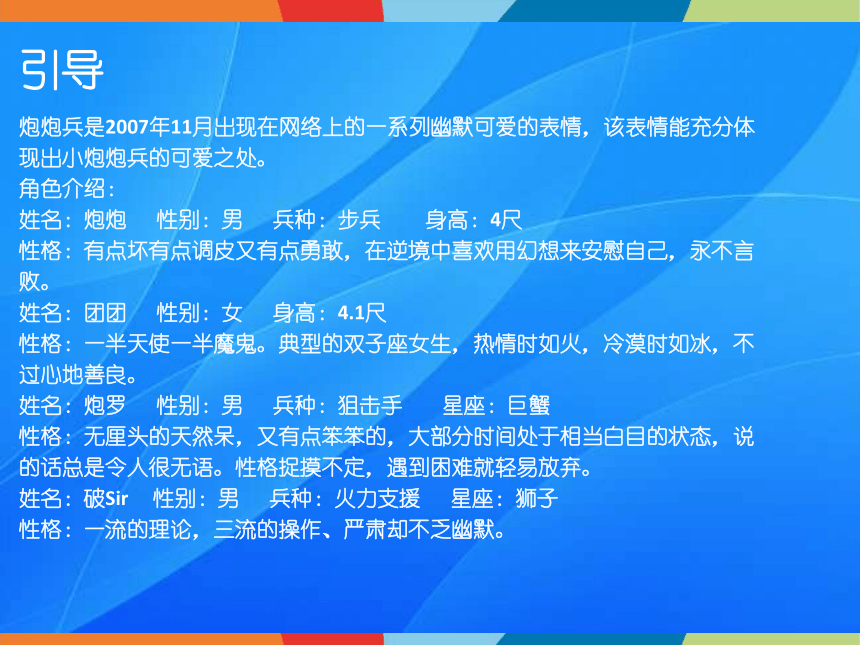 引导

炮炮兵是2007年11月出现在网络上的一系列幽默可爱的表情，该表情能充分体现出小炮炮兵的可爱之处。

角色介绍：

姓名：炮炮　性别：男　兵种：步兵　身高：4尺

性格：有点坏有点调皮又有点勇敢，在逆境中喜欢用幻想来安慰自己，永不言败。

姓名：团团　性别：女　身高：4.1尺

性格：一半天使一半魔鬼。典型的双子座女生，热情时如火，冷漠时如冰，不过心地善良。

姓名：炮罗　性别：男　兵种：狙击手　星座：巨蟹

性格：无厘头的天然呆，又有点笨笨的，大部分时间处于相当白目的状态，说的话总是令人很无语。性格捉摸不定，遇到困难就轻易放弃。

姓名：破Sir　性别：男　兵种：火力支援　星座：狮子

性格：一流的理论，三流的操作、严肃却不乏幽默。